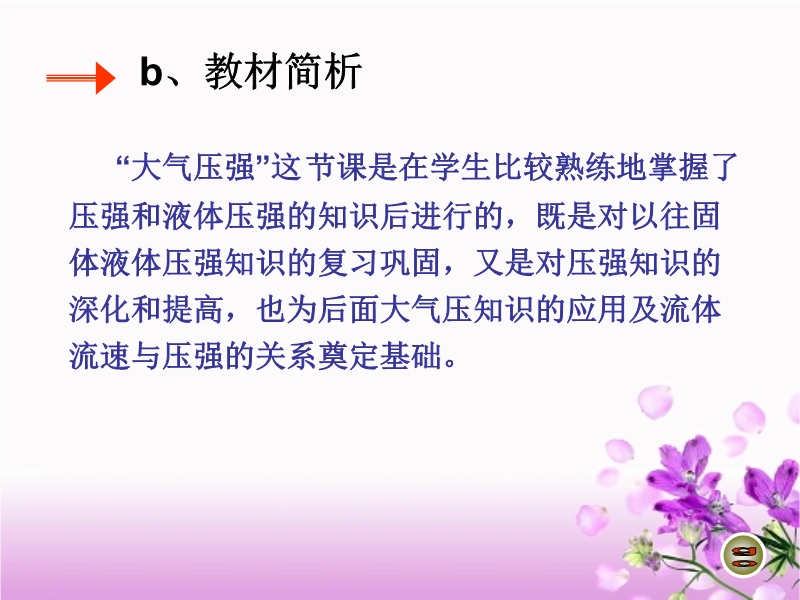 b、教材简析

“大气压强”这节课是在学生比较熟练地掌握了压强和液体压强的知识后进行的，既是对以往固体液体压强知识的复习巩固，又是对压强知识的深化和提高，也为后面大气压知识的应用及流体流速与压强的关系奠定基础。